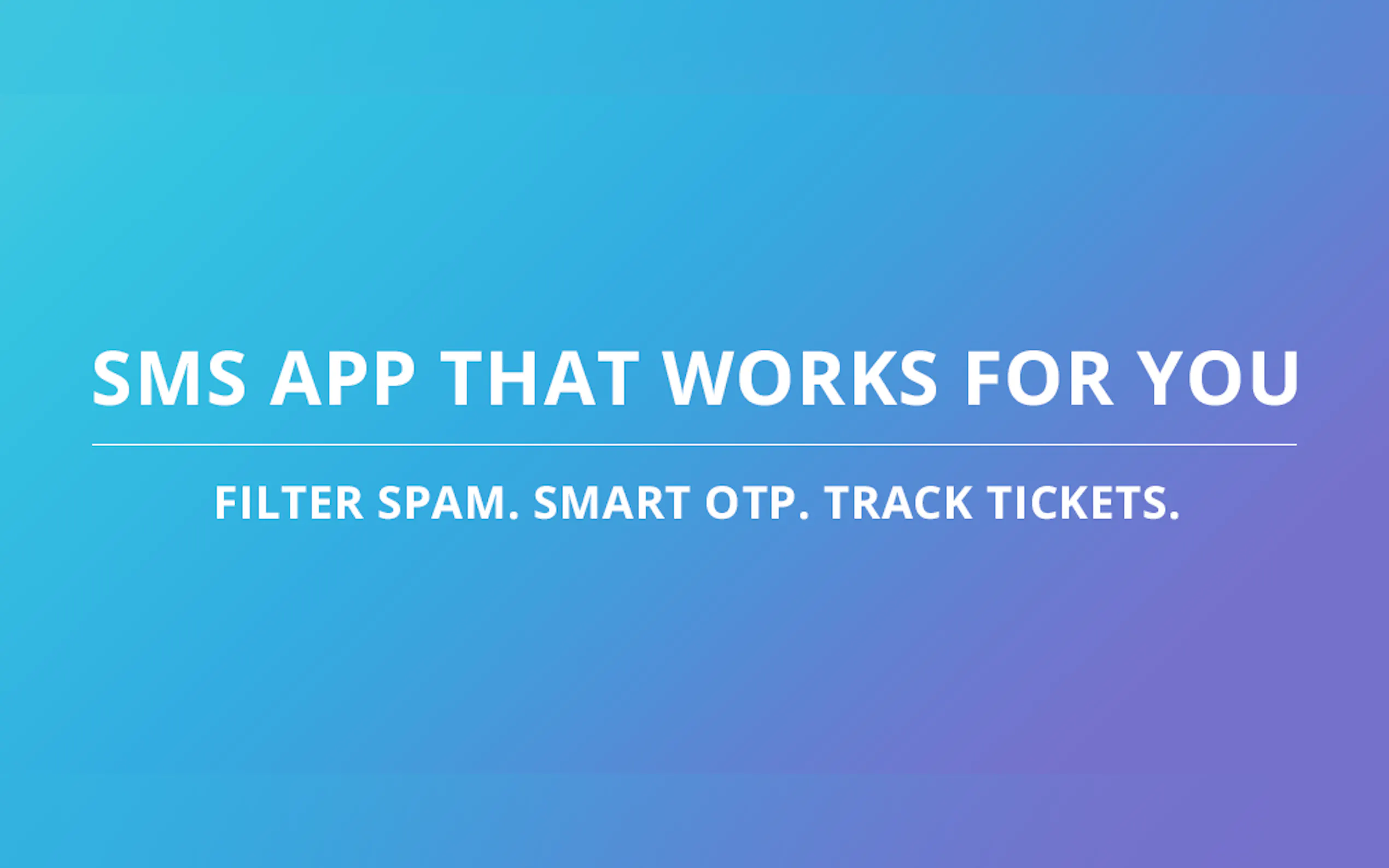 SMS APP THAT WORKS FOR YOU

FILTER SPAM. SMART OTP. TRACK TICKETS.